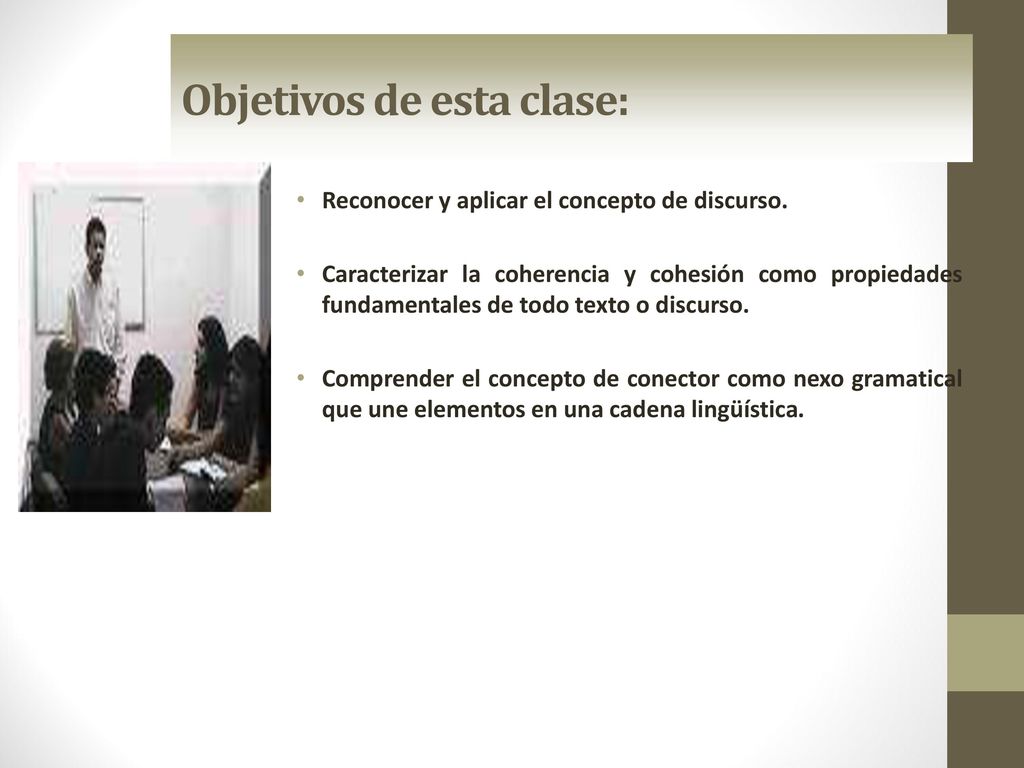 Objetivos de esta clase:

• Reconocer y aplicar el concepto de discurso.

• Caracterizar la coherencia y cohesión como propiedades fundamentales de todo texto o discurso.

• Comprender el concepto de conector como nexo gramatical que une elementos en una cadena lingüística.